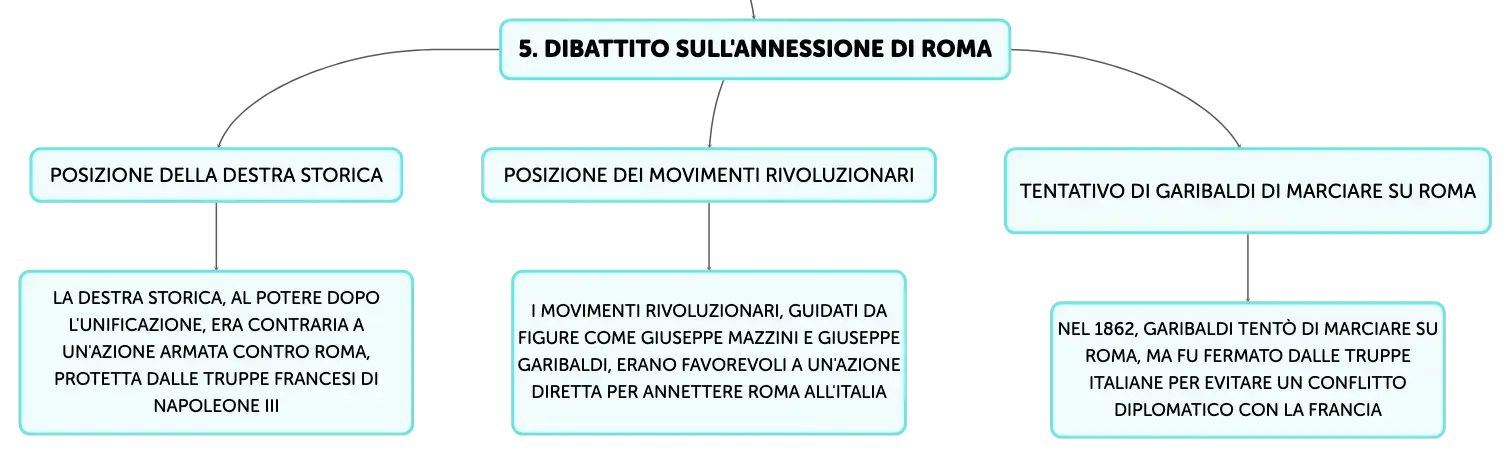 5. DIBATTITO SULL'ANNESSIONE DI ROMA

POSIZIONE DELLA DESTRA STORICA

LA DESTRA STORICA, AL POTERE DOPO L'UNIFICAZIONE, ERA CONTRARIA A UN'AZIONE ARMATA CONTRO ROMA, PROTETTA DALLE TRUPPE FRANCESI DI NAPOLEONE III

POSIZIONE DEI MOVIMENTI RIVOLUZIONARI

I MOVIMENTI RIVOLUZIONARI, GUIDATI DA FIGURE COME GIUSEPPE MAZZINI E GIUSEPPE GARIBALDI, ERANO FAVOREVOLI A UN'AZIONE DIRETTA PER ANNETTERE ROMA ALL'ITALIA

TENTATIVO DI GARIBALDI DI MARCIARE SU ROMA

NEL 1862, GARIBALDI TENTÒ DI MARCIARE SU ROMA, MA FU FERMATO DALLE TRUPPE ITALIANE PER EVITARE UN CONFLITTO DIPLOMATICO CON LA FRANCIA